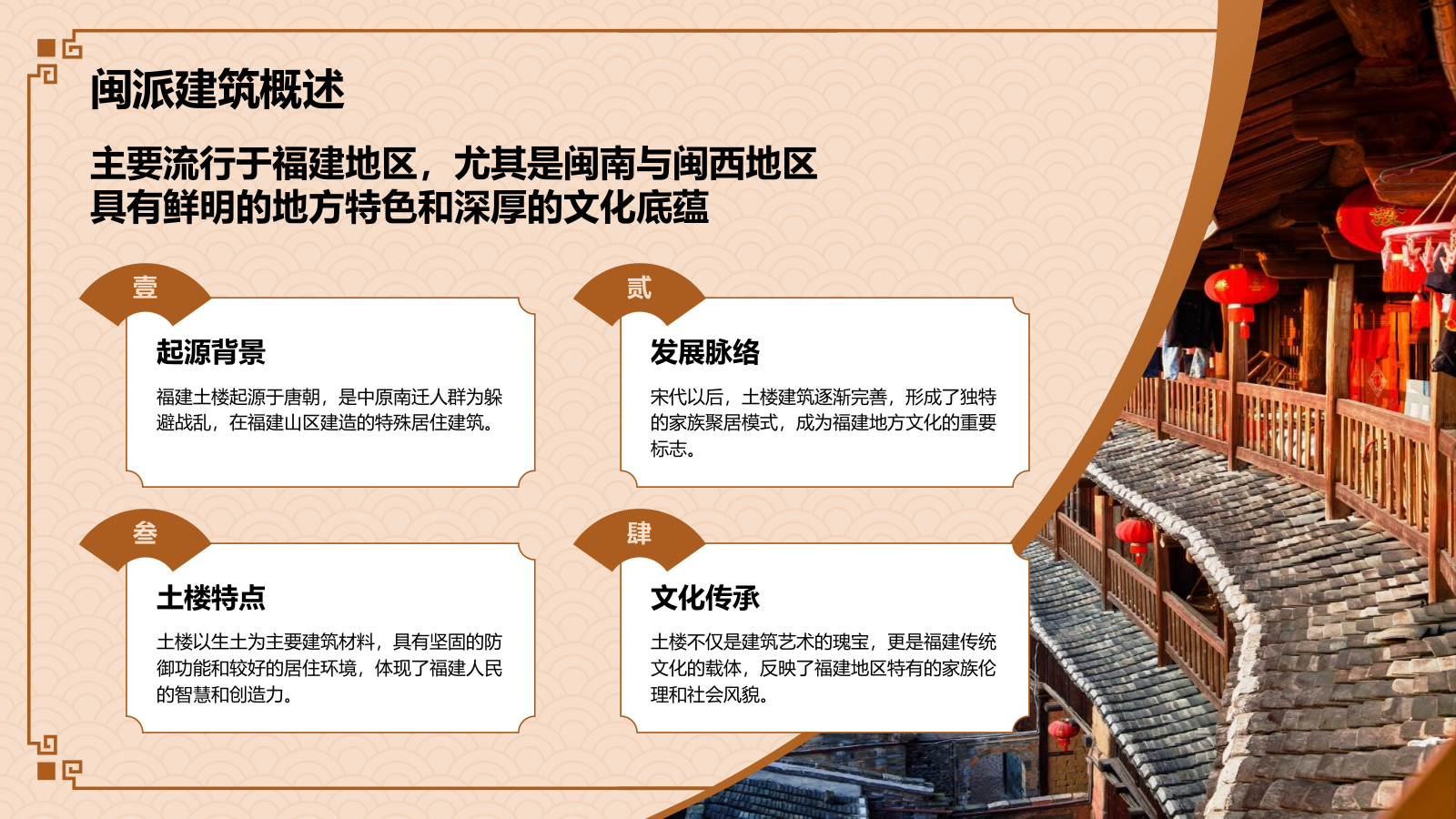 闽派建筑概述

主要流行于福建地区，尤其是闽南与闽西地区
具有鲜明的地方特色和深厚的文化底蕴

壹

起源背景

福建土楼起源于唐朝，是中原南迁人群为躲避战乱，在福建山区建造的特殊居住建筑。

贰

发展脉络

宋代以后，土楼建筑逐渐完善，形成了独特的家族聚居模式，成为福建地方文化的重要标志。

叁

土楼特点

土楼以生土为主要建筑材料，具有坚固的防御功能和较好的居住环境，体现了福建人民的智慧和创造力。

肆

文化传承

土楼不仅是建筑艺术的瑰宝，更是福建传统文化的载体，反映了福建地区特有的家族伦理和社会风貌。